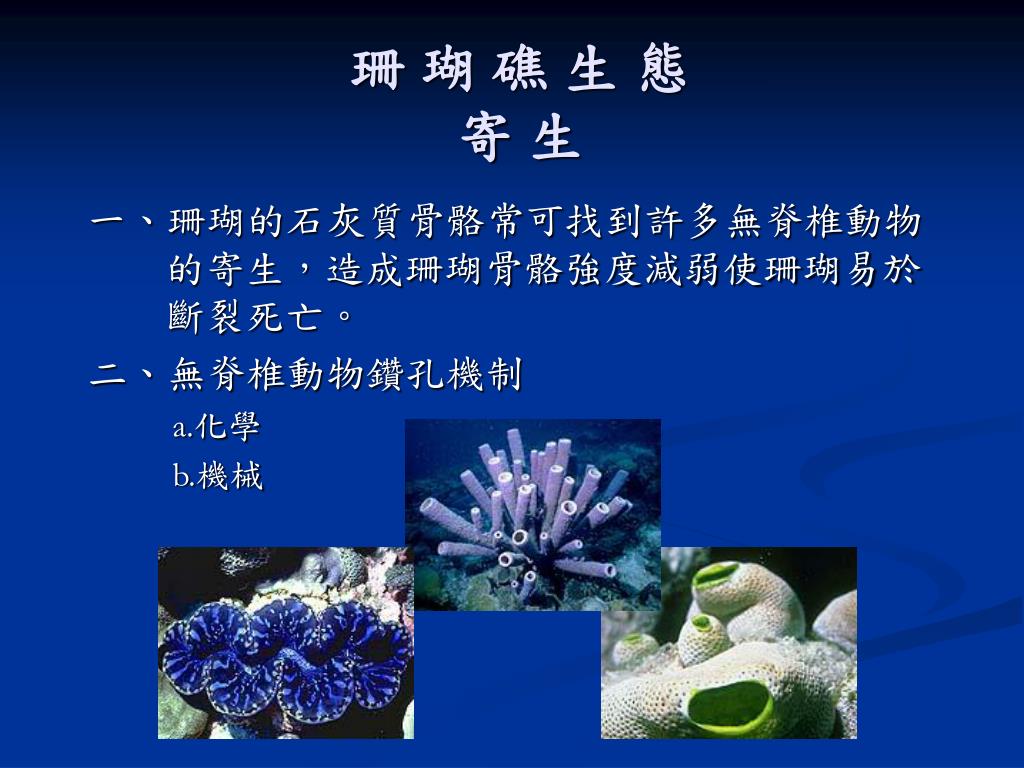 珊 瑚 礁 生 態
寄 生

一、珊瑚的石灰質骨骼常可找到許多無脊椎動物的寄生，造成珊瑚骨骼強度減弱使珊瑚易於斷裂死亡。

二、無脊椎動物鑽孔機制

a.化學

b.機械